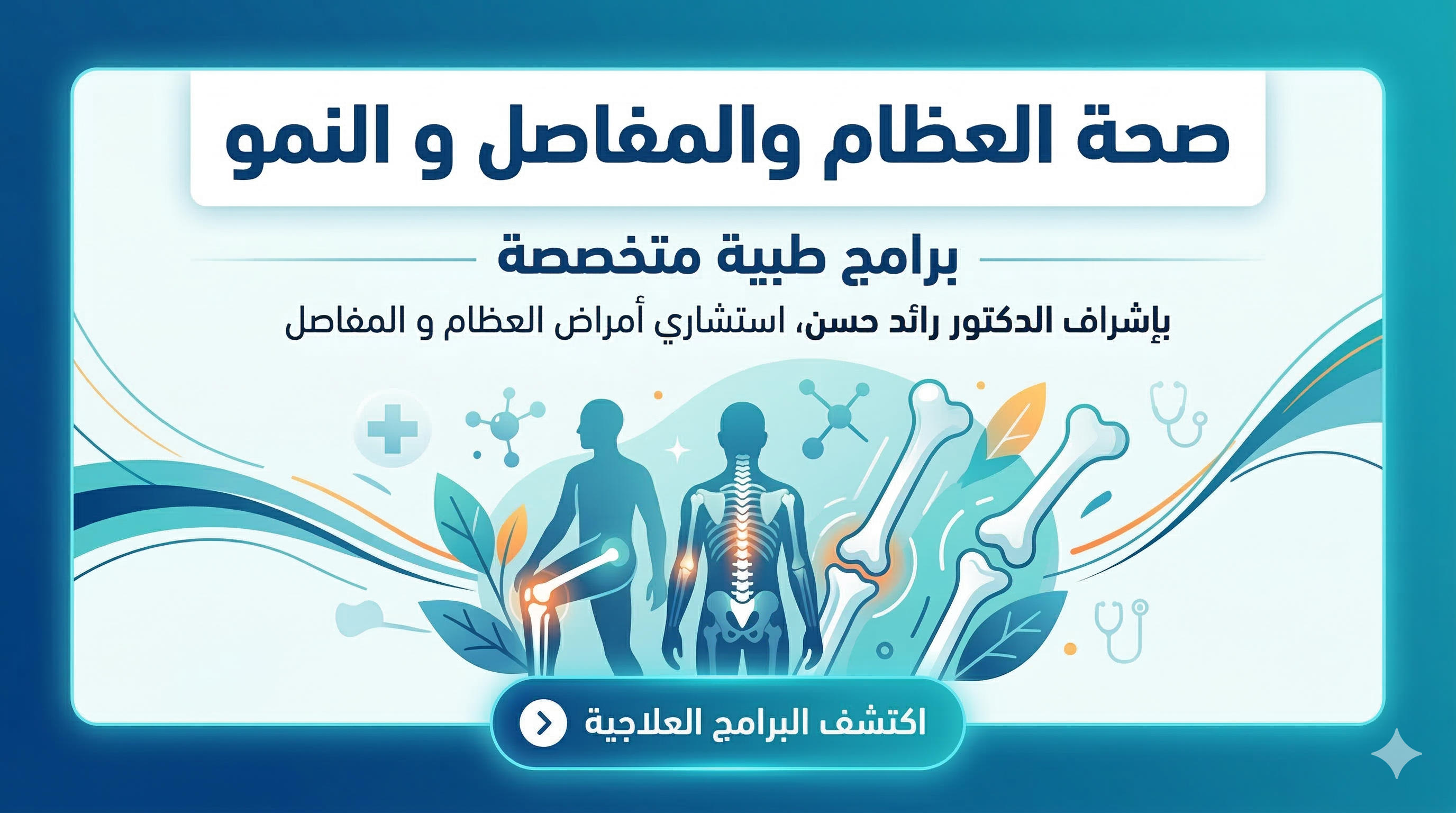 صحة العظام والمفاصل و النمو

برامج طبية متخصصة

بإشراف الدكتور رائد حسن، استشاري أمراض العظام و المفاصل

اكتشف البرامج العلاجية